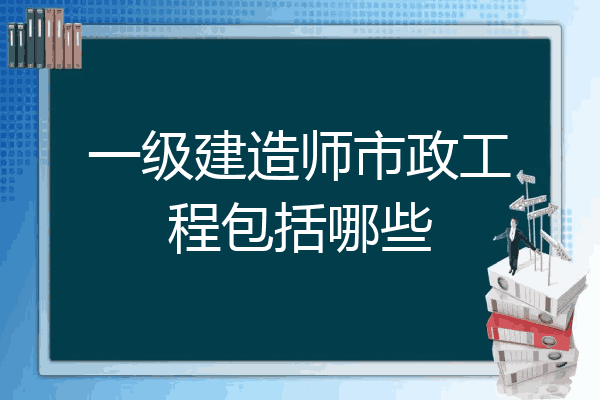 一级建造师市政工程包括哪些